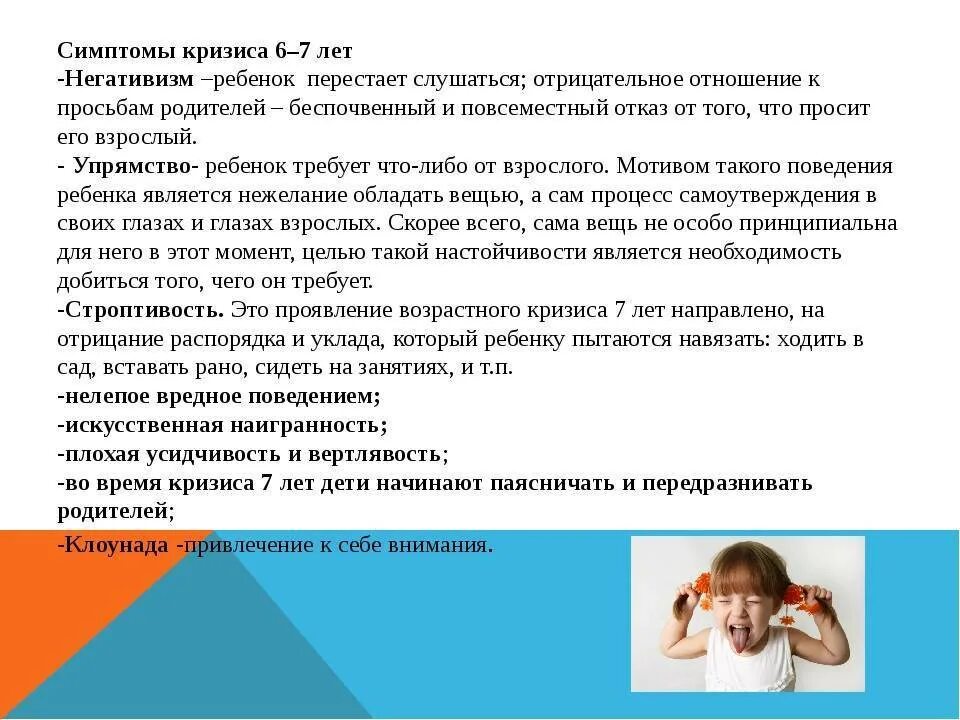 Симптомы кризиса 6–7 лет
-Негативизм –ребенок перестает слушаться; отрицательное отношение к просьбам родителей – беспочвенный и повсеместный отказ от того, что просит его взрослый.
- Упрямство- ребенок требует что-либо от взрослого. Мотивом такого поведения ребенка является нежелание обладать вещью, а сам процесс самоутверждения в своих глазах и глазах взрослых. Скорее всего, сама вещь не особо принципиальна для него в этот момент, целью такой настойчивости является необходимость добиться того, чего он требует.
-Строптивость. Это проявление возрастного кризиса 7 лет направлено, на отрицание распорядка и уклада, который ребенку пытаются навязать: ходить в сад, вставать рано, сидеть на занятиях, и т.п.
-нелепое вредное поведением;
-искусственная наигранность;
-плохая усидчивость и вертлявость;
-во время кризиса 7 лет дети начинают паясничать и передразнивать родителей;
-Клоунада -привлечение к себе внимания.